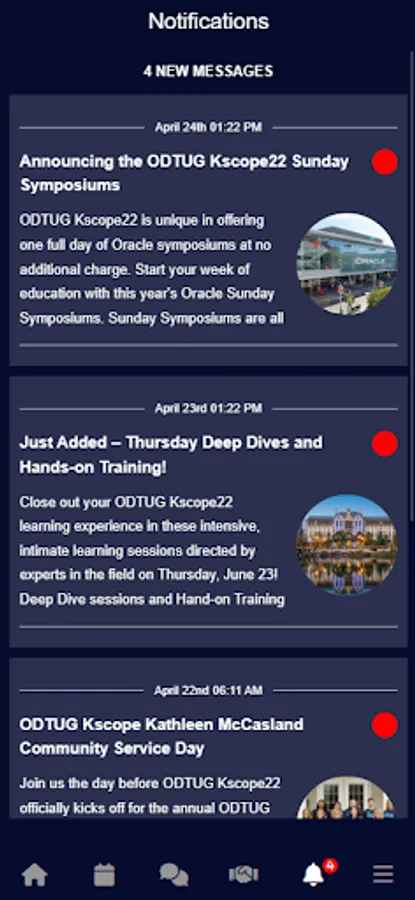 Notifications

4 NEW MESSAGES

April 24th 01:22 PM

Announcing the ODTUG Kscope22 Sunday Symposiums

ODTUG Kscope22 is unique in offering one full day of Oracle symposiums at no additional charge. Start your week of education with this year's Oracle Sunday Symposiums. Sunday Symposiums are all

ORACLE

April 23rd 01:22 PM

Just Added – Thursday Deep Dives and Hands-on Training!

Close out your ODTUG Kscope22 learning experience in these intensive, intimate learning sessions directed by experts in the field on Thursday, June 23! Deep Dive sessions and Hand-on Training

April 22nd 06:11 AM

ODTUG Kscope Kathleen McCasland Community Service Day

Join us the day before ODTUG Kscope22 officially kicks off for the annual ODTUG

4